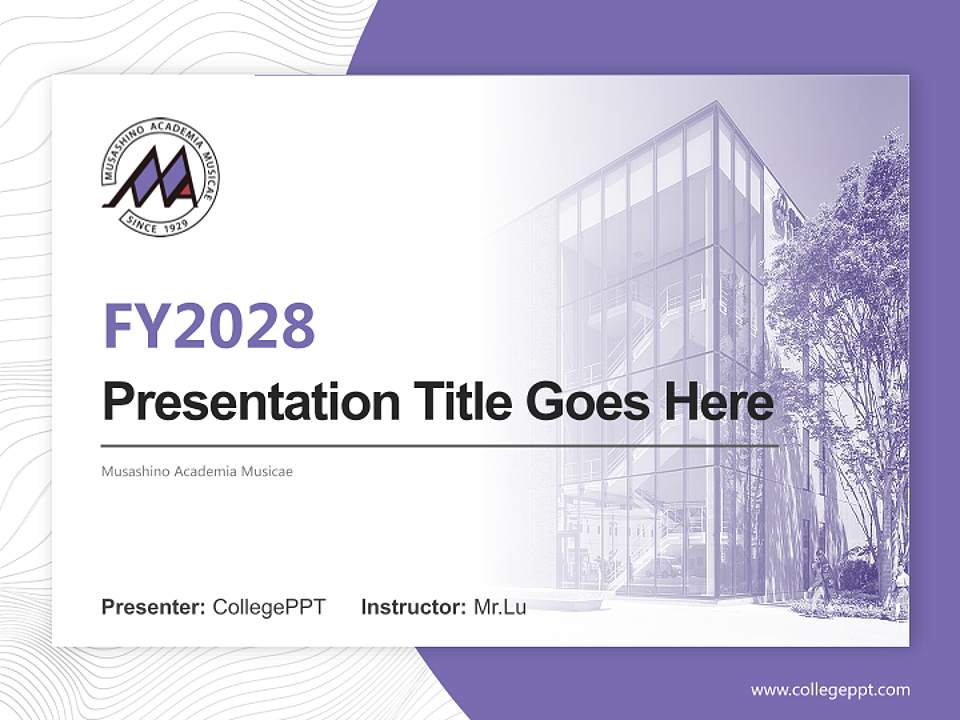 MUSASHINO ACADEMIA MUSICAE
SINCE 1929

FY2028

Presentation Title Goes Here

Musashino Academia Musicae

Presenter: CollegePPT Instructor: Mr.Lu

www.collegeppt.com